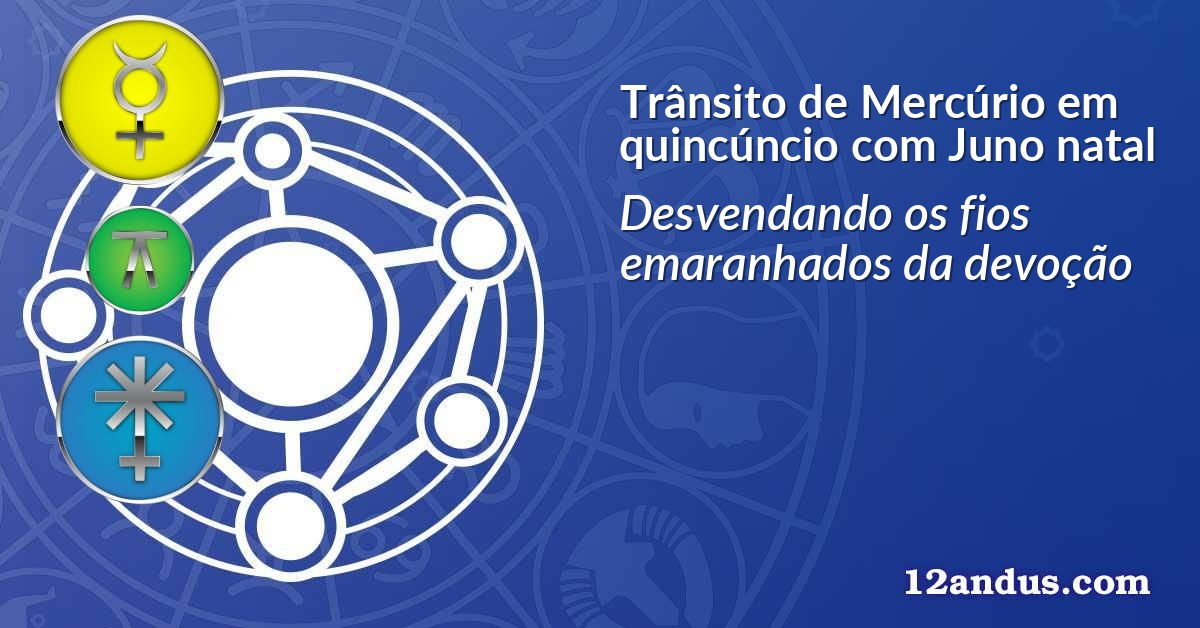 Trânsito de Mercúrio em quincúncio com Juno natal

Desvendando os fios emaranhados da devoção

12andus.com